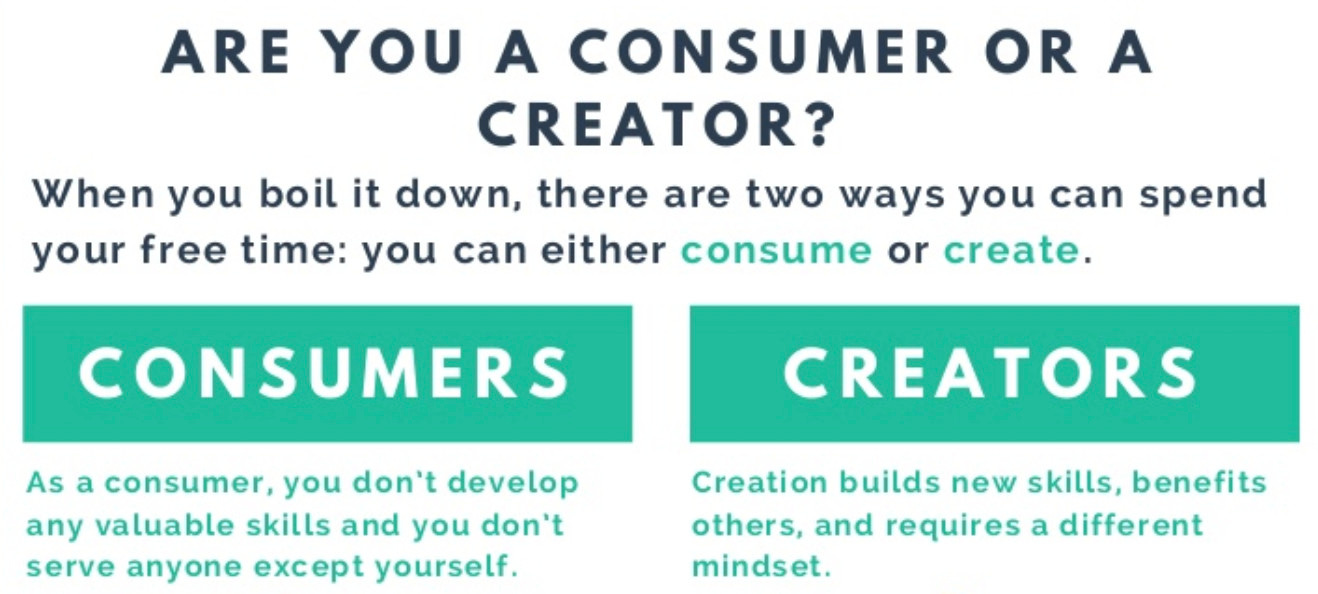 ARE YOU A CONSUMER OR A CREATOR?

When you boil it down, there are two ways you can spend your free time: you can either consume or create.

CONSUMERS

As a consumer, you don't develop any valuable skills and you don't serve anyone except yourself.

CREATORS

Creation builds new skills, benefits others, and requires a different mindset.